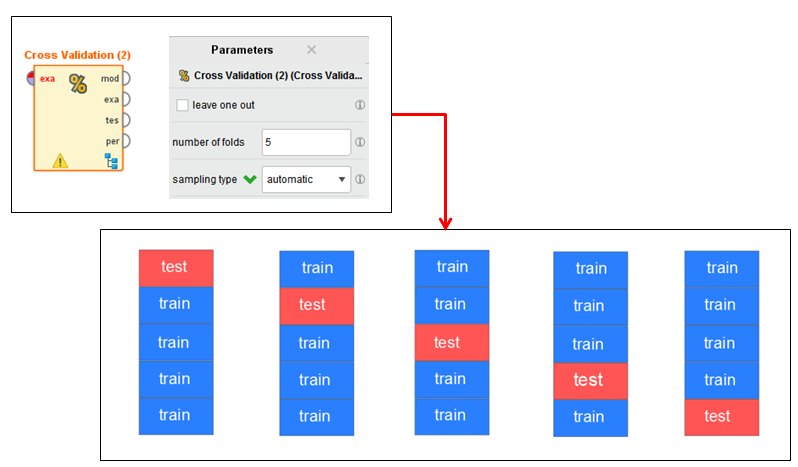 Cross Validation (2)

exa

mod

exa

tes

per

Parameters

Cross Validation (2) (Cross Valida...

leave one out

number of folds 5

sampling type automatic

test
train
train
train
train

train
test
train
train
train

train
train
test
train
train

train
train
train
test
train

train
train
train
train
test